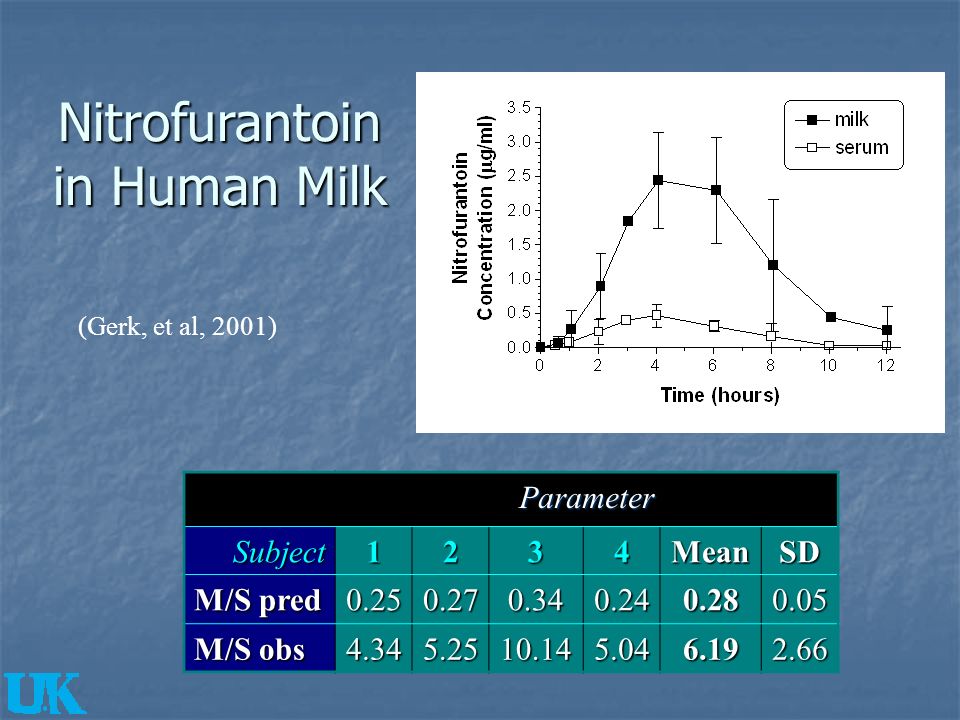 Nitrofurantoin in Human Milk

(Gerk, et al, 2001)

Nitrofurantoin Concentration ($\mu$g/ml)

3.5
3.0
2.5
2.0
1.5
1.0
0.5
0.0

0 2 4 6 8 10 12

Time (hours)

milk
serum

| Parameter | | | | | | |
|---|---|---|---|---|---|---|
| Subject | 1 | 2 | 3 | 4 | Mean | SD |
| M/S pred | 0.25 | 0.27 | 0.34 | 0.24 | 0.28 | 0.05 |
| M/S obs | 4.34 | 5.25 | 10.14 | 5.04 | 6.19 | 2.66 |

UK